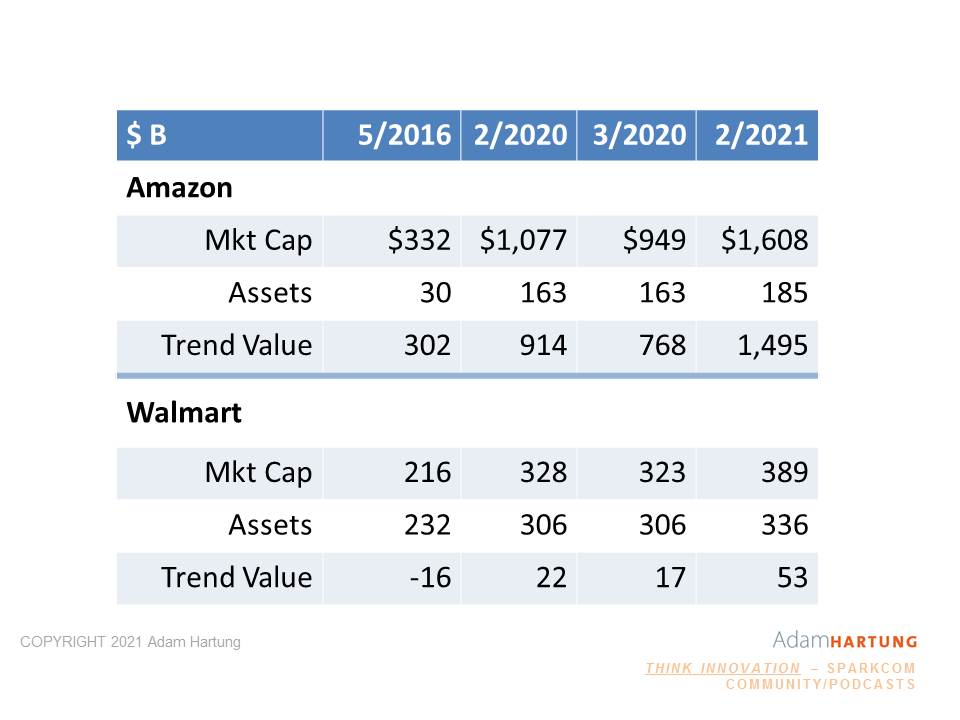 | \$ B | 5/2016 | 2/2020 | 3/2020 | 2/2021 |
|---|---|---|---|---|
| **Amazon** | | | | |
| Mkt Cap | \$332 | \$1,077 | \$949 | \$1,608 |
| Assets | 30 | 163 | 163 | 185 |
| Trend Value | 302 | 914 | 768 | 1,495 |
| **Walmart** | | | | |
| Mkt Cap | 216 | 328 | 323 | 389 |
| Assets | 232 | 306 | 306 | 336 |
| Trend Value | -16 | 22 | 17 | 53 |

COPYRIGHT 2021 Adam Hartung

AdamHARTUNG

THINK INNOVATION – SPARKCOM COMMUNITY/PODCASTS